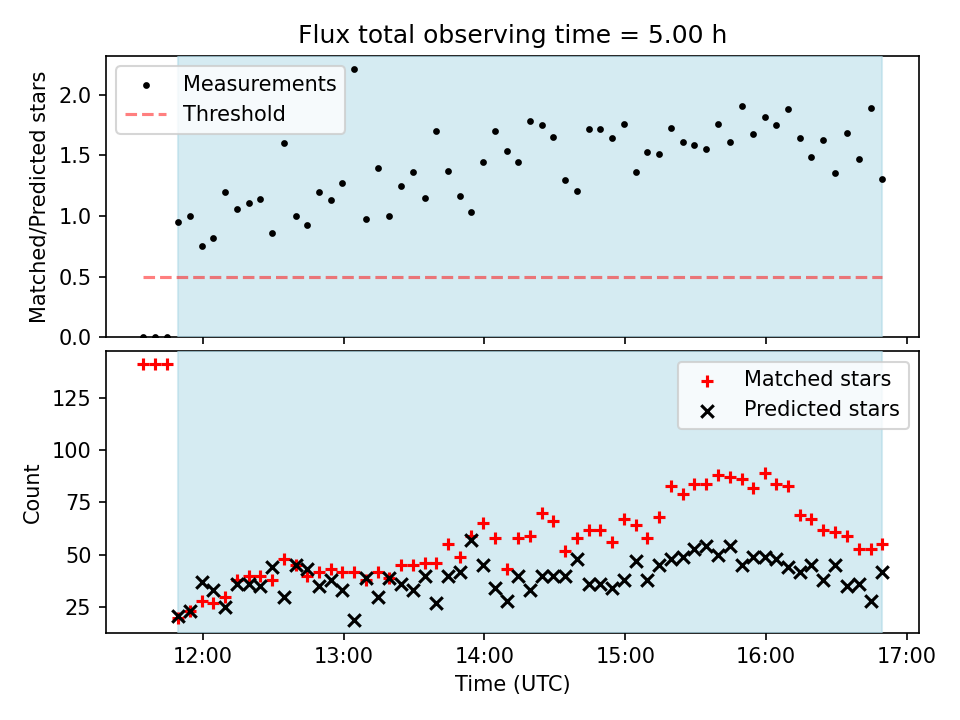 Flux total observing time = 5.00 h

Matched/Predicted stars

2.0
1.5
1.0
0.5
0.0

Measurements
Threshold

Count

125
100
75
50
25

Matched stars
Predicted stars

12:00
13:00
14:00
15:00
16:00
17:00

Time (UTC)